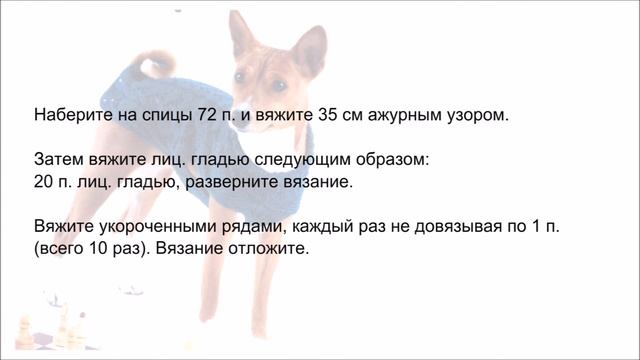 Наберите на спицы 72 п. и вяжите 35 см ажурным узором.

Затем вяжите лиц. гладью следующим образом:
20 п. лиц. гладью, разверните вязание.

Вяжите укороченными рядами, каждый раз не довязывая по 1 п. (всего 10 раз). Вязание отложите.